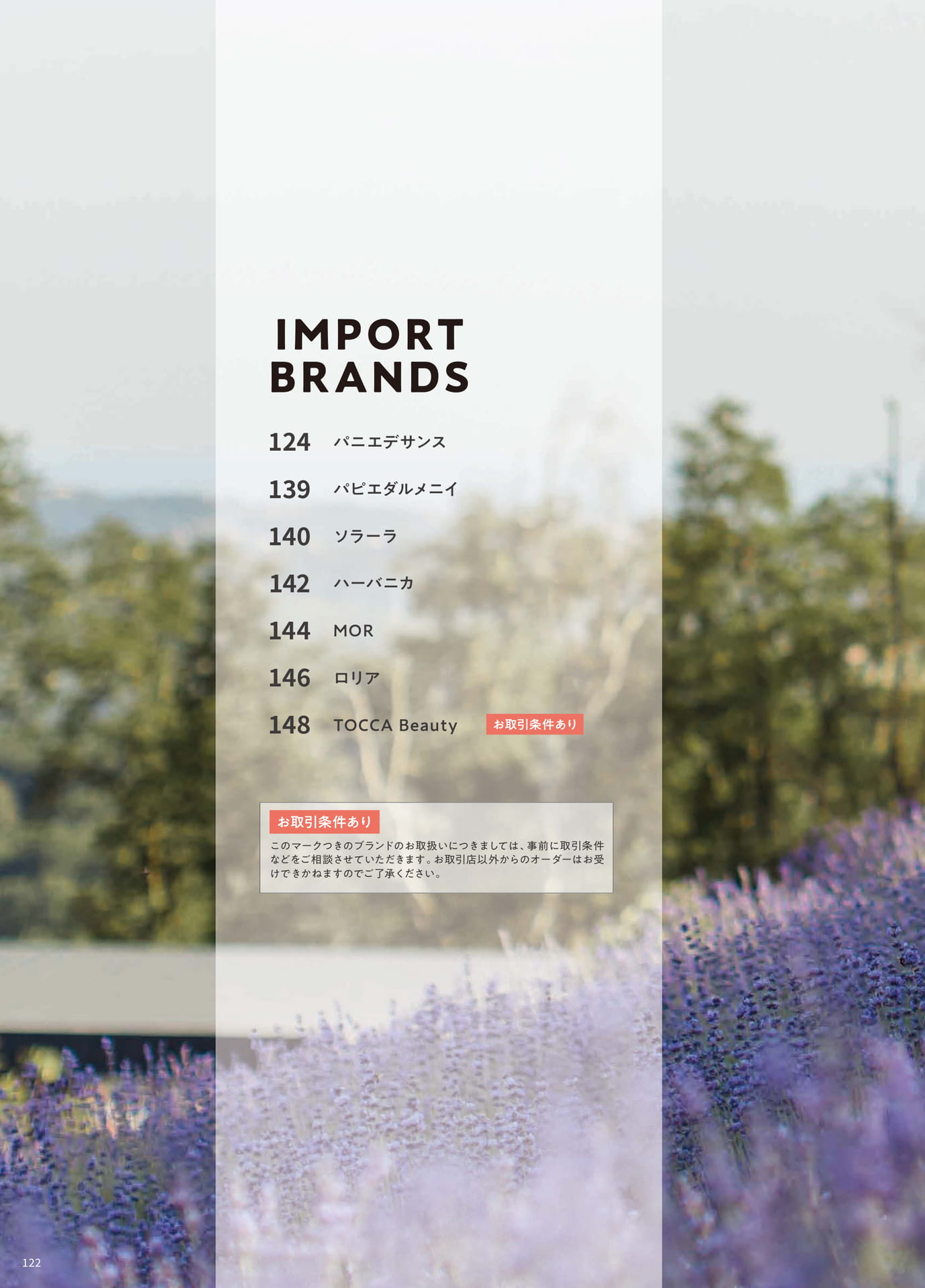 IMPORT BRANDS

124 パニエデサンス

139 パピエダルメニイ

140 ソラーラ

142 ハーバニカ

144 MOR

146 ロリア

148 TOCCA Beauty お取引条件あり

お取引条件あり

このマークつきのブランドのお取扱いにつきましては、事前に取引条件などをご相談させていただきます。お取引店以外からのオーダーはお受けできかねますのでご了承ください。

122